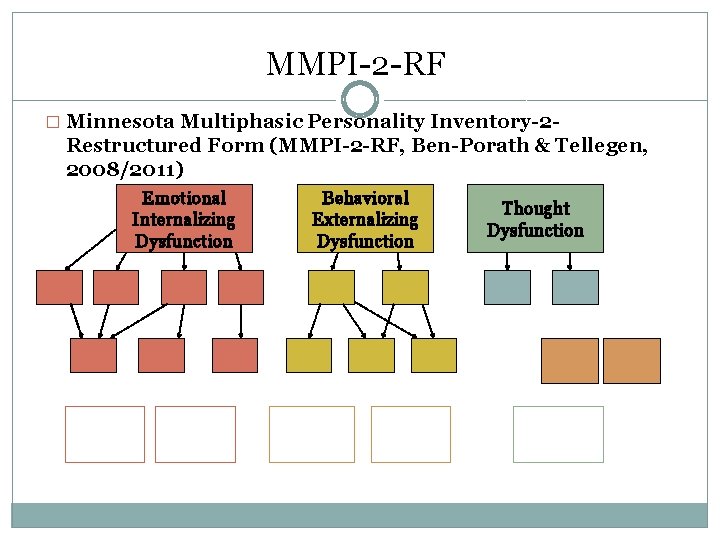 MMPI-2-RF

□ Minnesota Multiphasic Personality Inventory-2-Restructured Form (MMPI-2-RF, Ben-Porath & Tellegen, 2008/2011)

Emotional Internalizing Dysfunction

Behavioral Externalizing Dysfunction

Thought Dysfunction